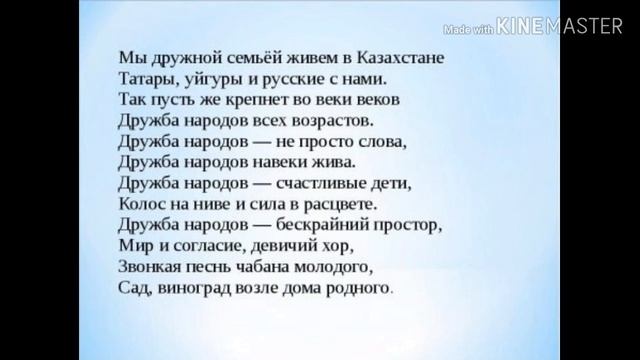 Made with KINEMASTER

Мы дружной семьёй живем в Казахстане
Татары, уйгуры и русские с нами.
Так пусть же крепнет во веки веков
Дружба народов всех возрастов.
Дружба народов — не просто слова,
Дружба народов навеки жива.
Дружба народов — счастливые дети,
Колос на ниве и сила в расцвете.
Дружба народов — бескрайний простор,
Мир и согласие, девичий хор,
Звонкая песнь чабана молодого,
Сад, виноград возле дома родного.